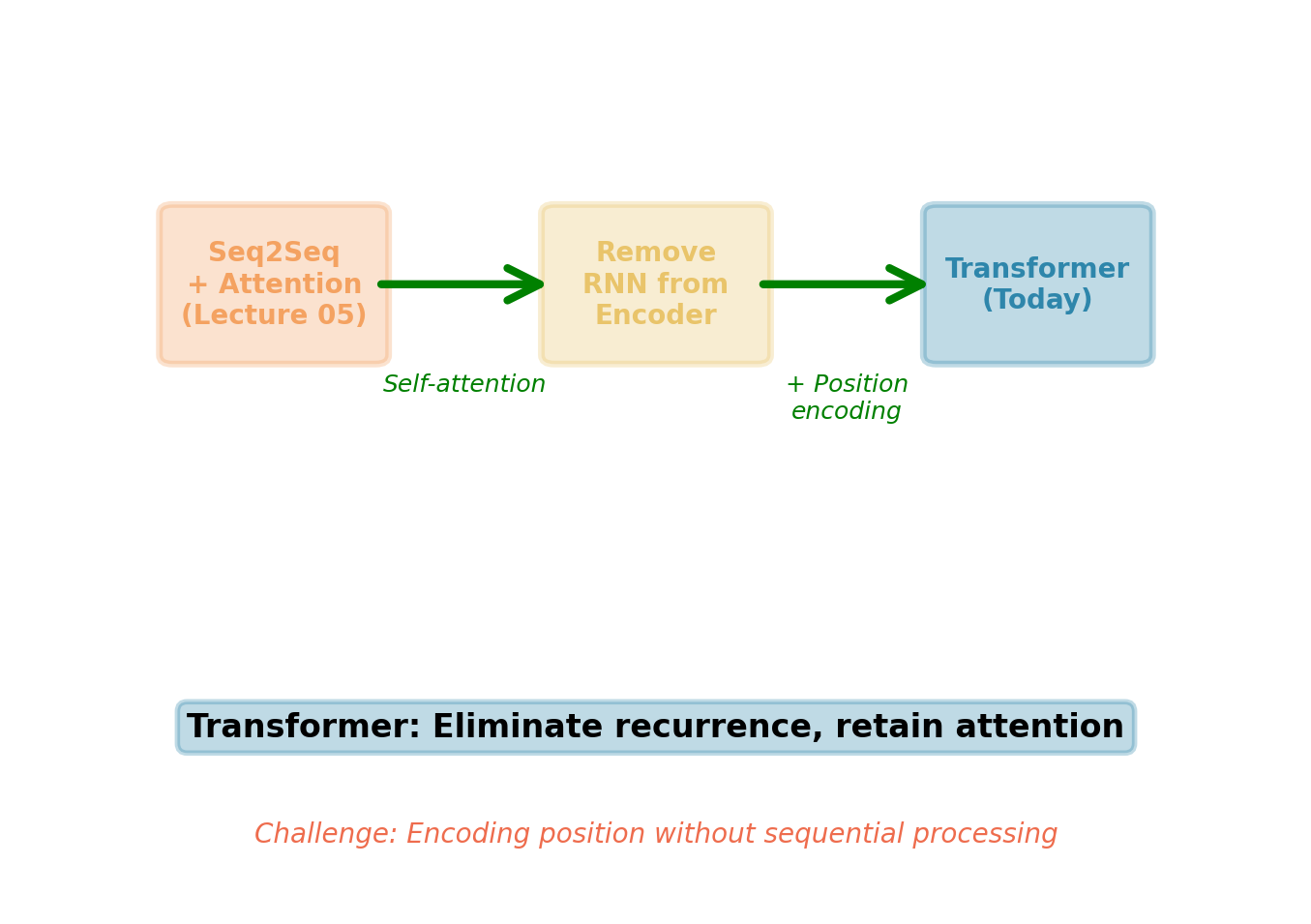 Seq2Seq
+ Attention
(Lecture 05)

Self-attention

Remove
RNN from
Encoder

+ Position
encoding

Transformer
(Today)

Transformer: Eliminate recurrence, retain attention

Challenge: Encoding position without sequential processing